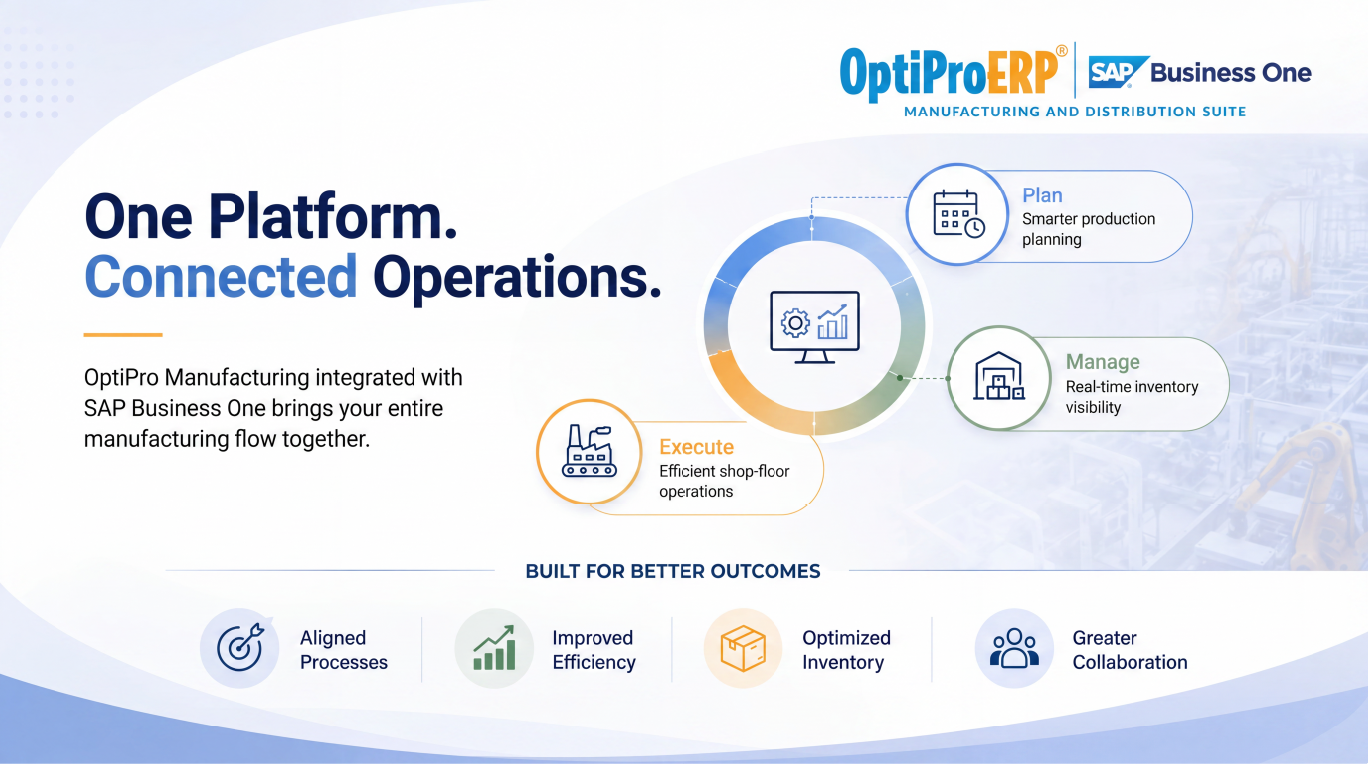 OptiProERP®
SAP Business One
MANUFACTURING AND DISTRIBUTION SUITE

One Platform.
Connected Operations.

OptiPro Manufacturing integrated with SAP Business One brings your entire manufacturing flow together.

Plan
Smarter production planning

Manage
Real-time inventory visibility

Execute
Efficient shop-floor operations

BUILT FOR BETTER OUTCOMES

Aligned Processes

Improved Efficiency

Optimized Inventory

Greater Collaboration